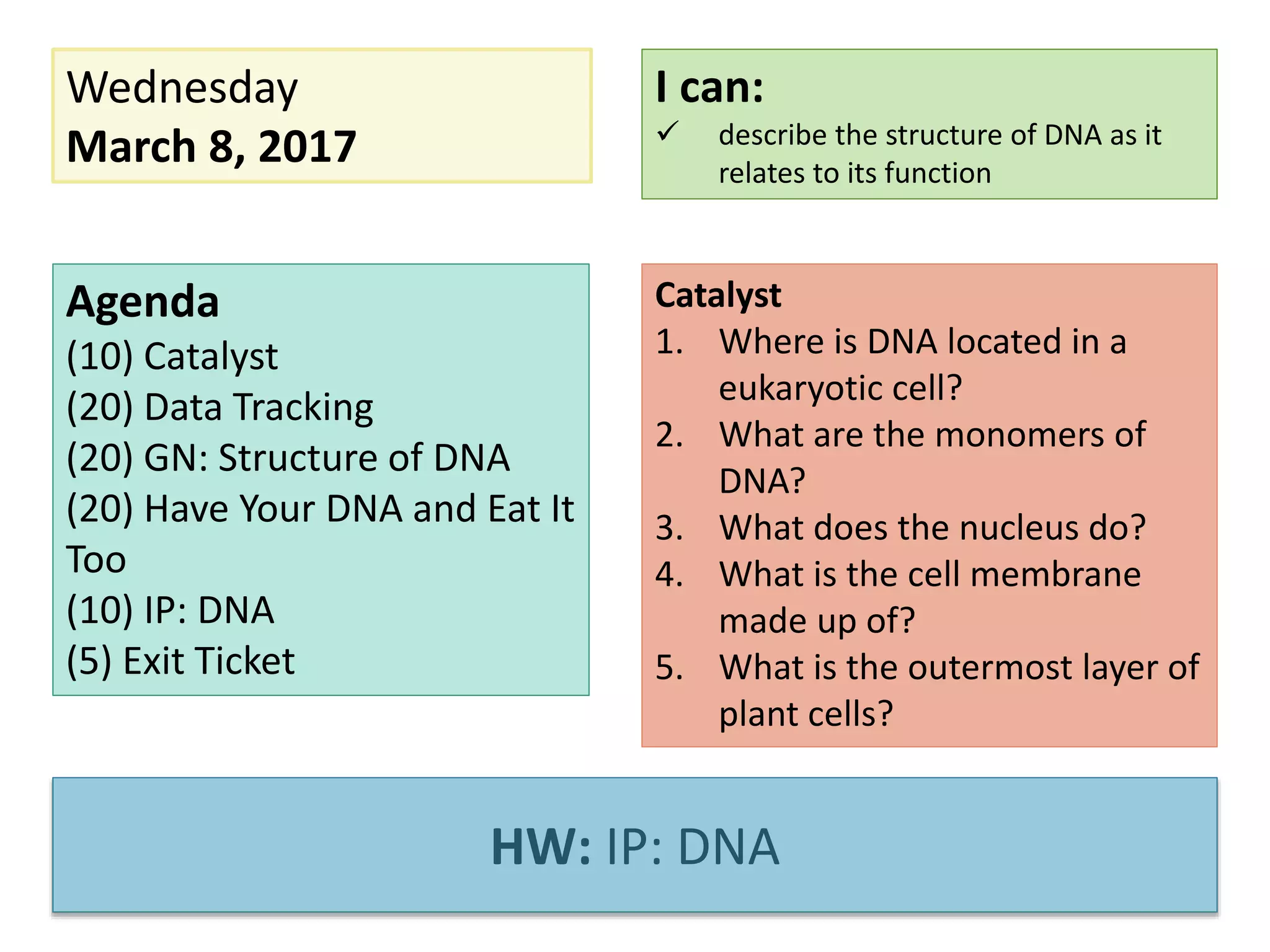 Wednesday
March 8, 2017

I can:
✓ describe the structure of DNA as it relates to its function

Agenda
(10) Catalyst
(20) Data Tracking
(20) GN: Structure of DNA
(20) Have Your DNA and Eat It Too
(10) IP: DNA
(5) Exit Ticket

Catalyst
1. Where is DNA located in a eukaryotic cell?
2. What are the monomers of DNA?
3. What does the nucleus do?
4. What is the cell membrane made up of?
5. What is the outermost layer of plant cells?

HW: IP: DNA